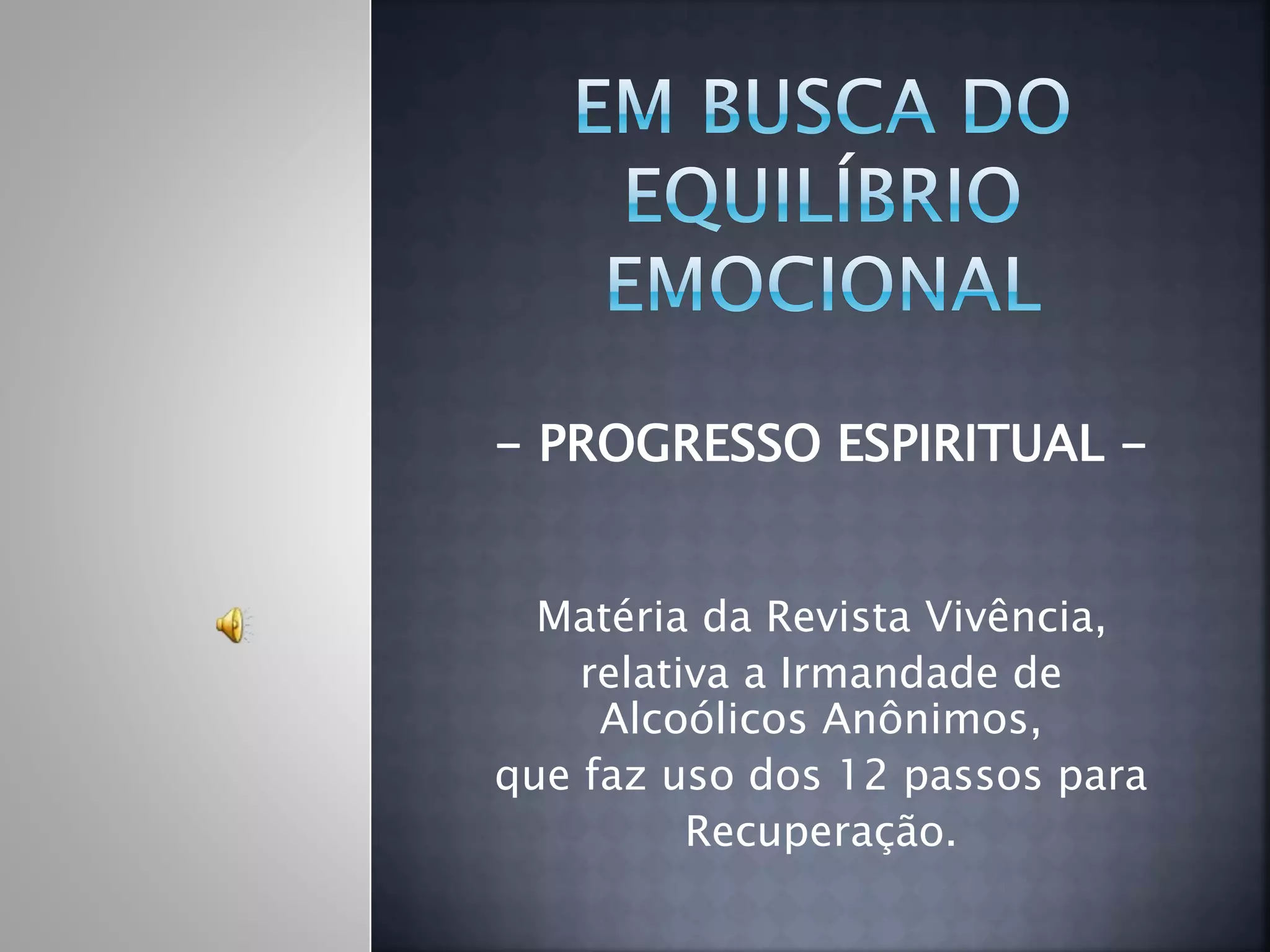 EM BUSCA DO EQUILÍBRIO EMOCIONAL

– PROGRESSO ESPIRITUAL –

Matéria da Revista Vivência, relativa a Irmandade de Alcoólicos Anônimos, que faz uso dos 12 passos para Recuperação.